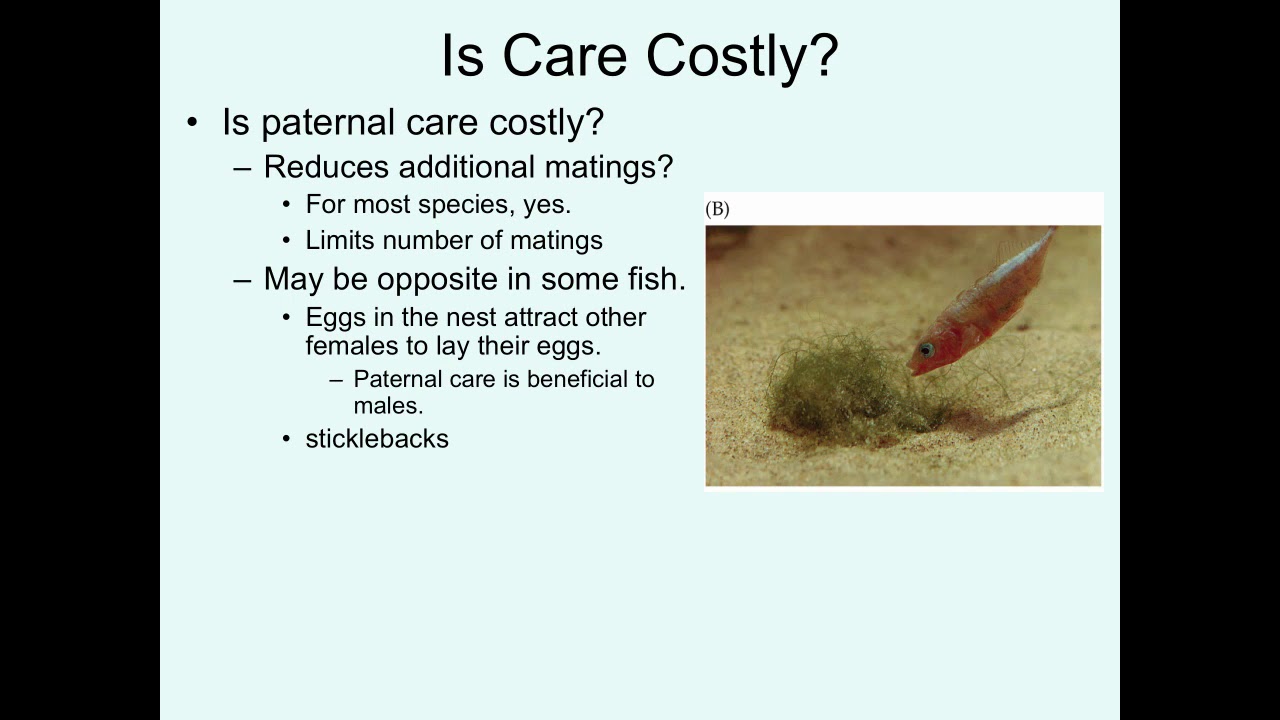 Is Care Costly?

• Is paternal care costly?
- Reduces additional matings?
• For most species, yes.
• Limits number of matings
- May be opposite in some fish.
• Eggs in the nest attract other females to lay their eggs.
- Paternal care is beneficial to males.
• sticklebacks

(B)